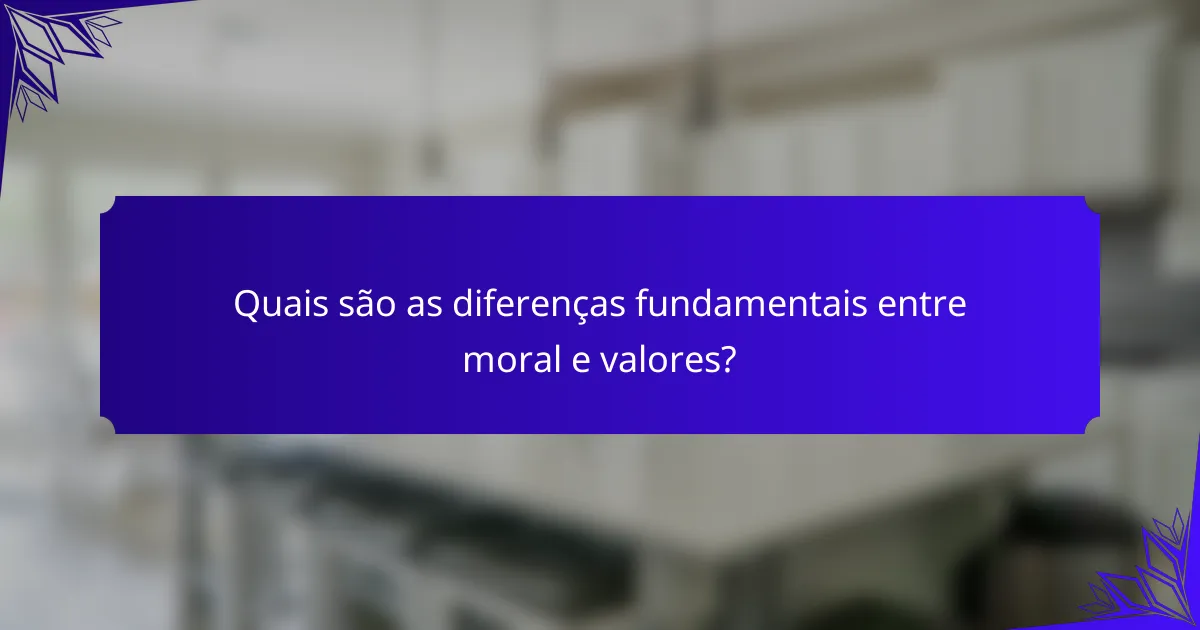 Quais são as diferenças fundamentais entre moral e valores?